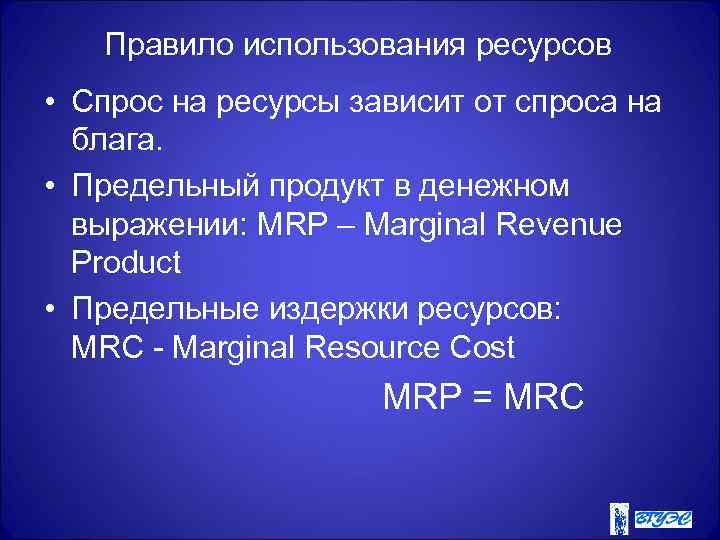 Правило использования ресурсов

• Спрос на ресурсы зависит от спроса на блага.

• Предельный продукт в денежном выражении: MRP – Marginal Revenue Product

• Предельные издержки ресурсов: MRC - Marginal Resource Cost

MRP = MRC

ВГУЭС